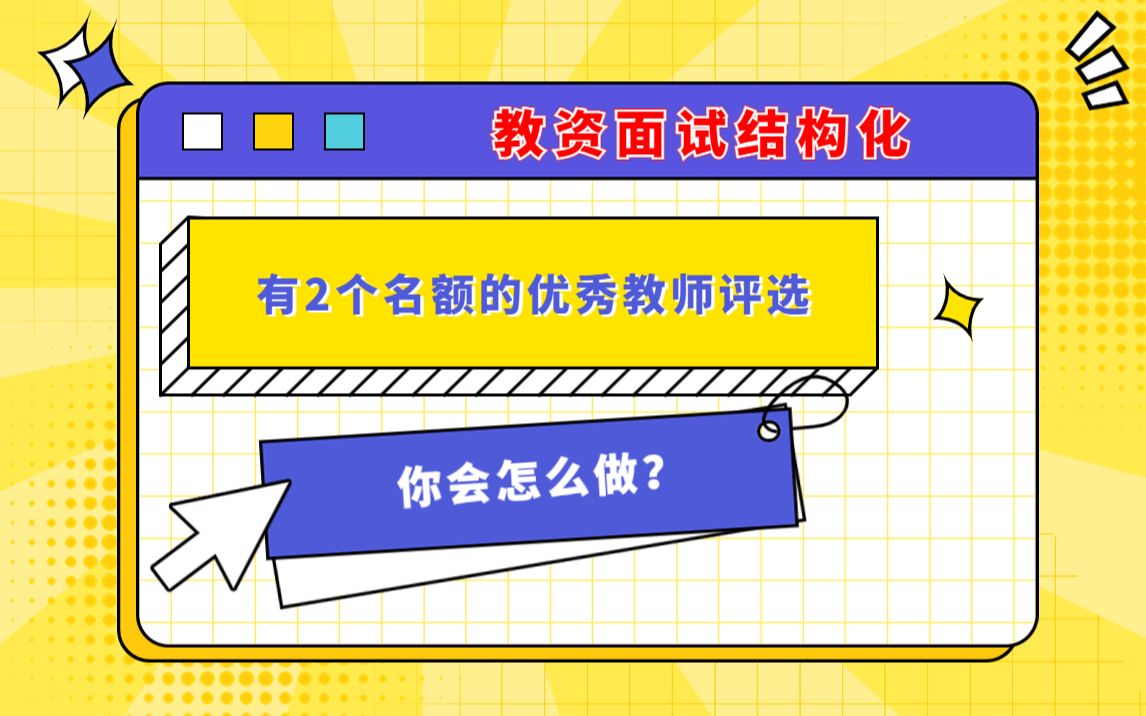 教资面试结构化

有2个名额的优秀教师评选

你会怎么做?